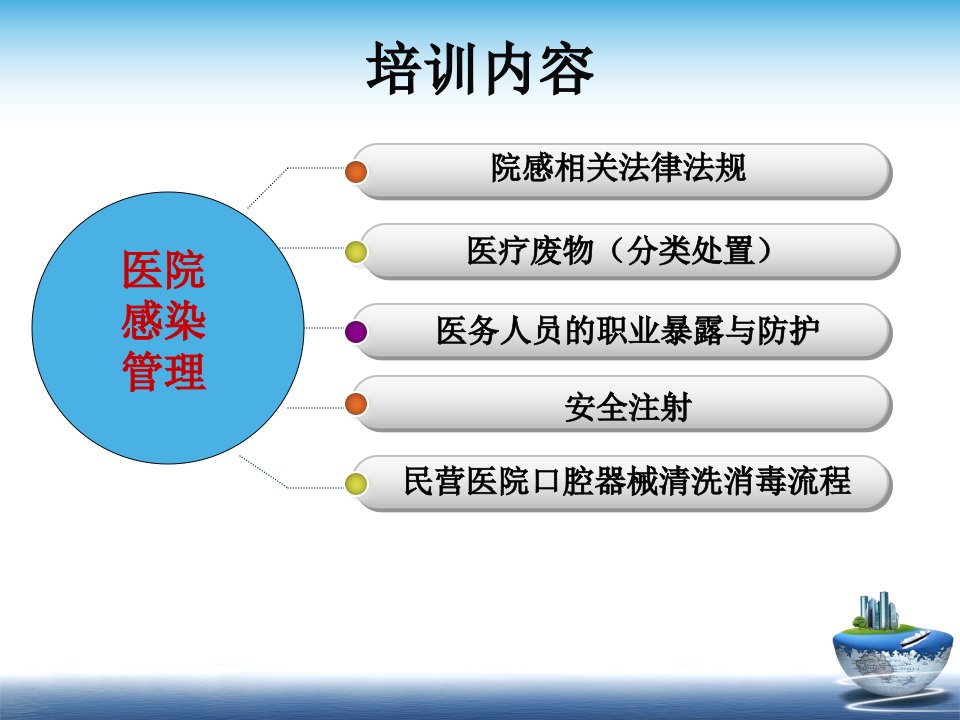 培训内容

医院感染管理

院感相关法律法规

医疗废物（分类处置）

医务人员的职业暴露与防护

安全注射

民营医院口腔器械清洗消毒流程